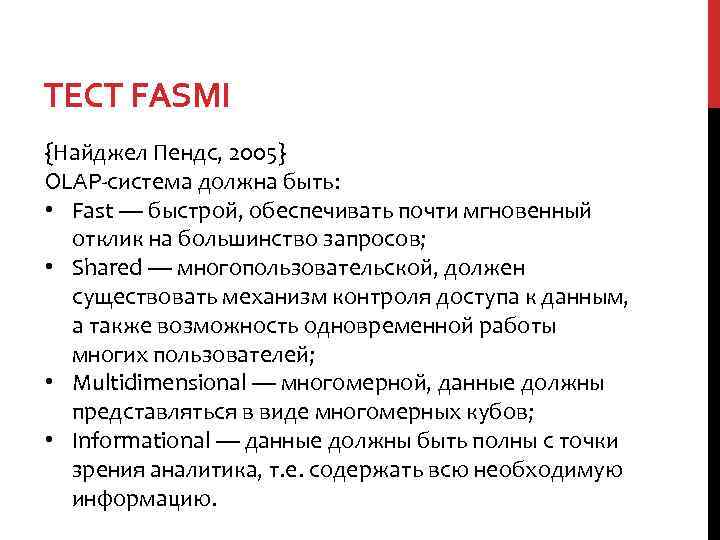 ТЕСТ FASMI

{Найджел Пендс, 2005}
OLAP-система должна быть:
• Fast — быстрой, обеспечивать почти мгновенный отклик на большинство запросов;
• Shared — многопользовательской, должен существовать механизм контроля доступа к данным, а также возможность одновременной работы многих пользователей;
• Multidimensional — многомерной, данные должны представляться в виде многомерных кубов;
• Informational — данные должны быть полны с точки зрения аналитика, т.е. содержать всю необходимую информацию.